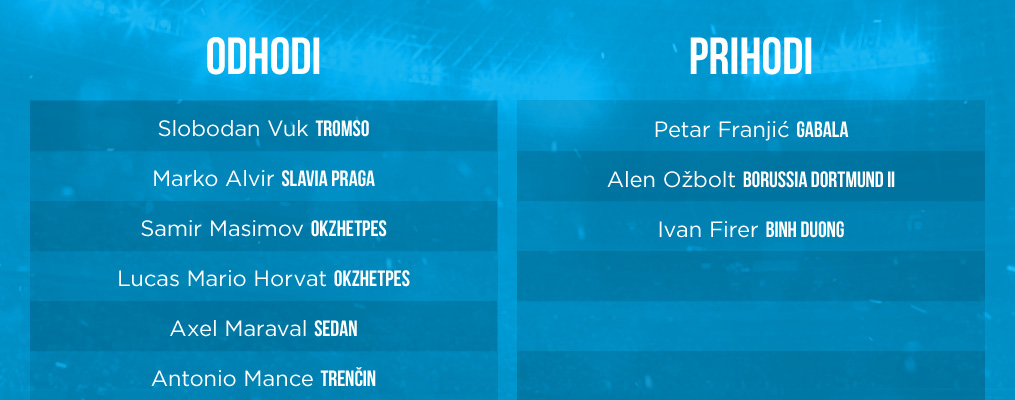 ODHODI

Slobodan Vuk TROMSO

Marko Alvir SLAVIA PRAGA

Samir Masimov OKZHETPES

Lucas Mario Horvat OKZHETPES

Axel Maraval SEDAN

Antonio Mance TRENČIN

PRIHODI

Petar Franjić GABALA

Alen Ožbolt BORUSSIA DORTMUND II

Ivan Firer BINH DUONG